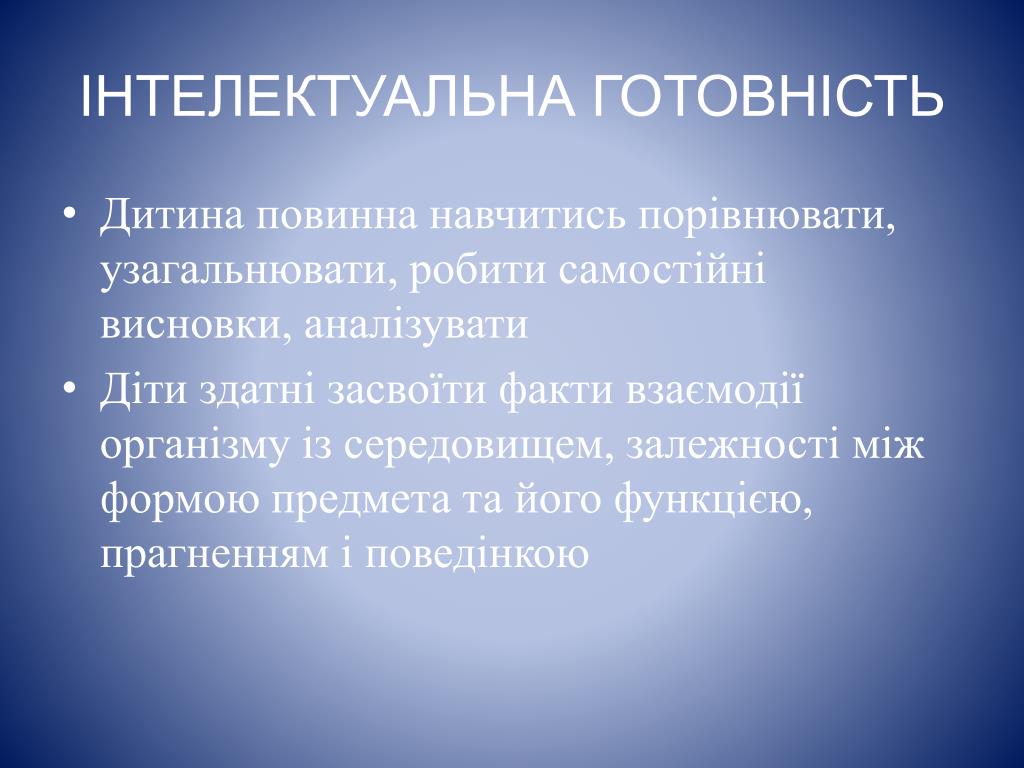 ІНТЕЛЕКТУАЛЬНА ГОТОВНІСТЬ

• Дитина повинна навчитись порівнювати, узагальнювати, робити самостійні висновки, аналізувати

• Діти здатні засвоїти факти взаємодії організму із середовищем, залежності між формою предмета та його функцією, прагненням і поведінкою